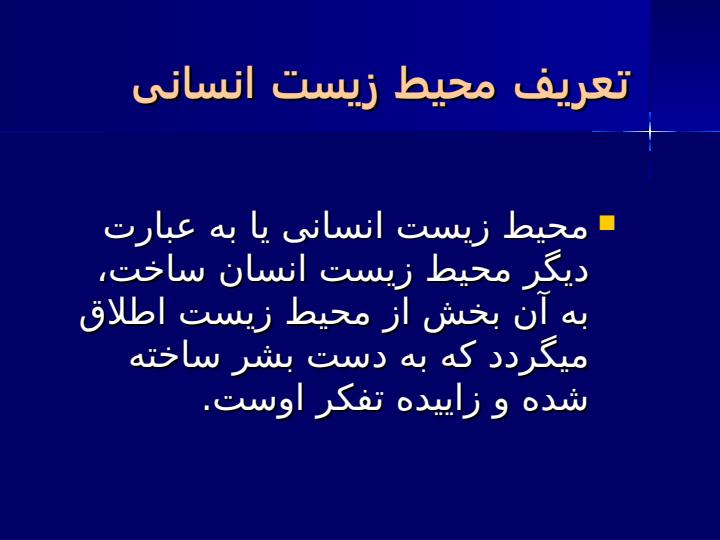 تعریف محیط زیست انسانی

محیط زیست انسانی یا به عبارت دیگر محیط زیست انسان ساخت، به آن بخش از محیط زیست اطلاق میگردد که به دست بشر ساخته شده و زاییده تفکر اوست.